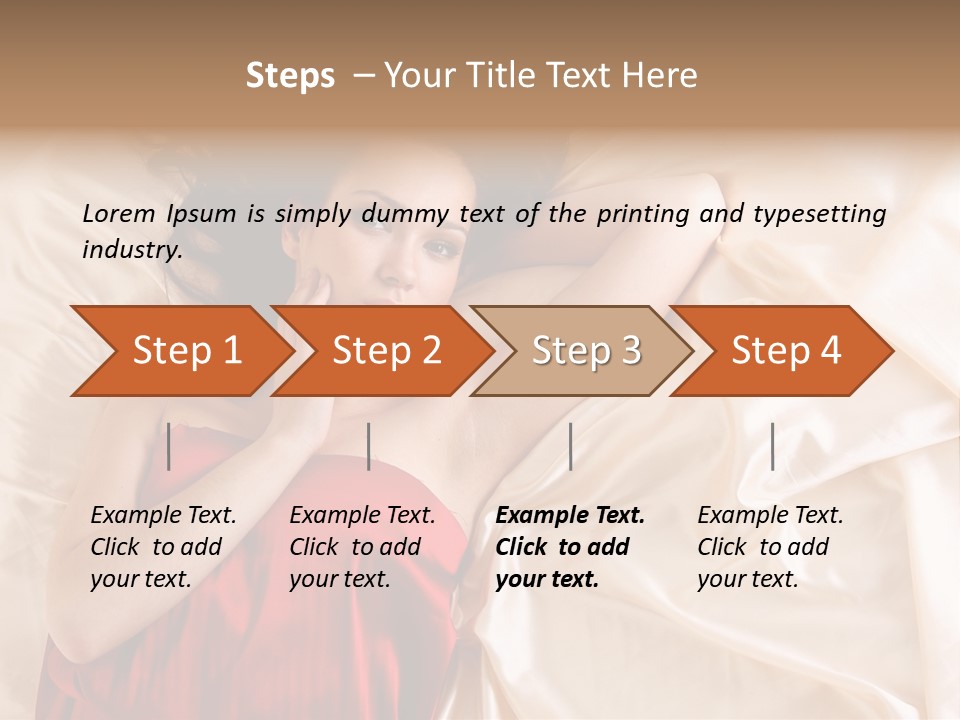 Steps – Your Title Text Here

Lorem Ipsum is simply dummy text of the printing and typesetting industry.

Step 1

Step 2

Step 3

Step 4

Example Text. Click to add your text.

Example Text. Click to add your text.

Example Text. Click to add your text.

Example Text. Click to add your text.